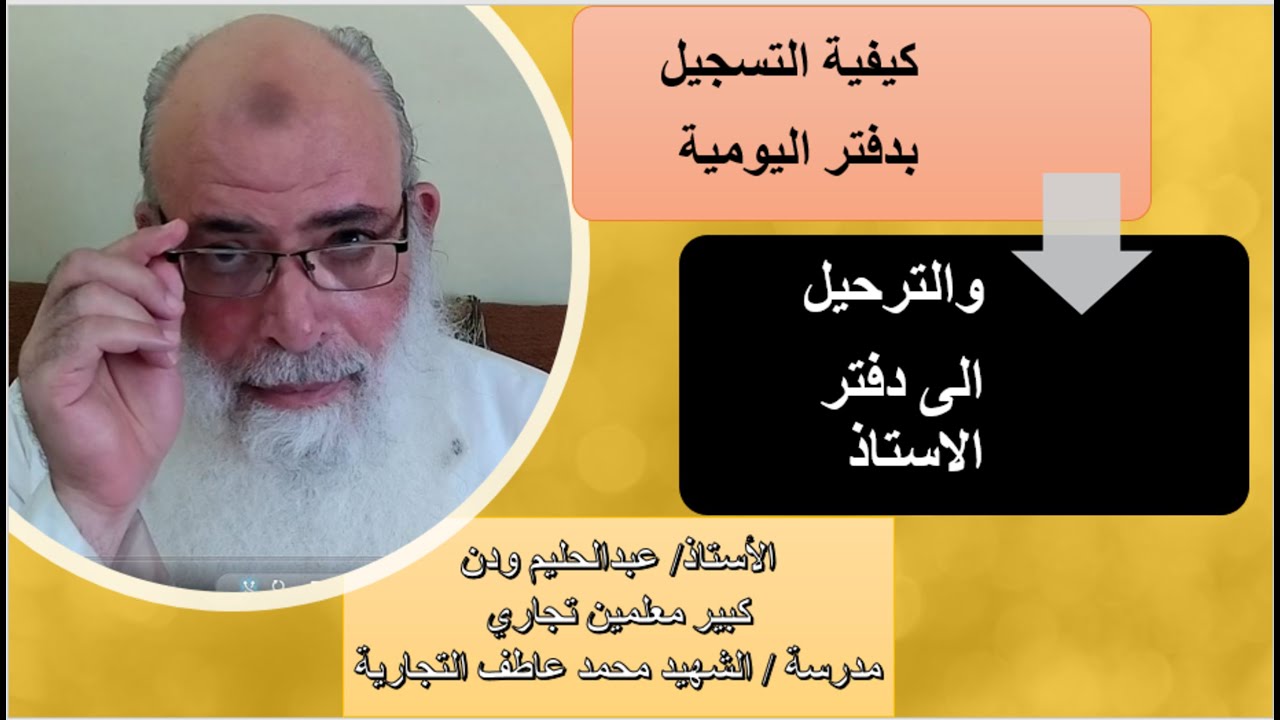 كيفية التسجيل
بدفتر اليومية

والترحيل
الى دفتر
الاستاذ

الأستاذ/ عبدالحليم ودن
كبير معلمين تجاري
مدرسة / الشهيد محمد عاطف التجارية